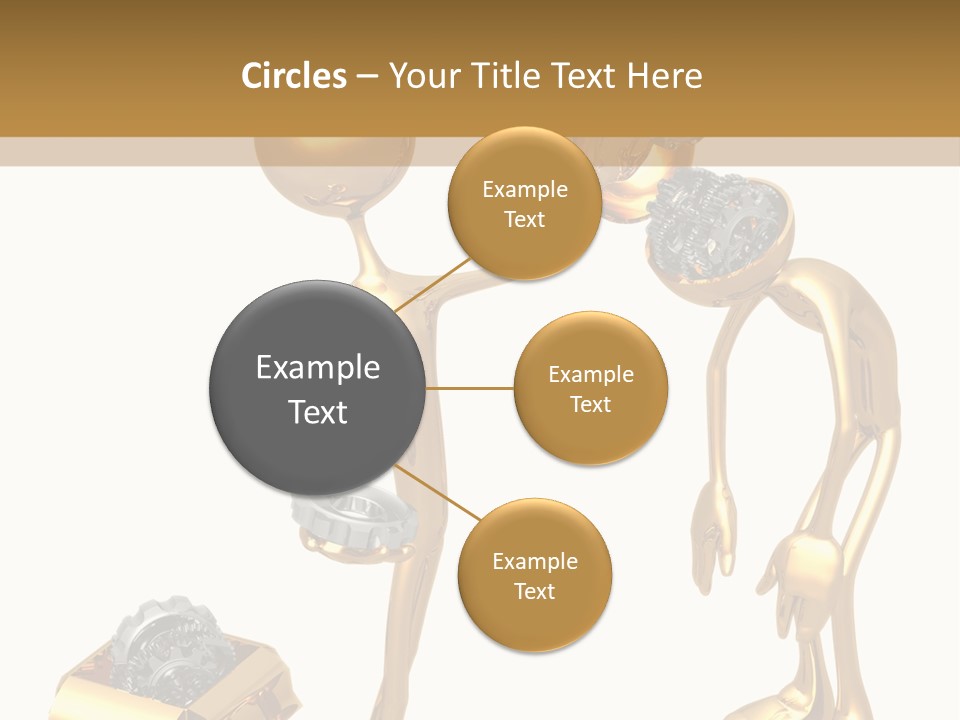 Circles – Your Title Text Here

Example Text

Example Text

Example Text

Example Text